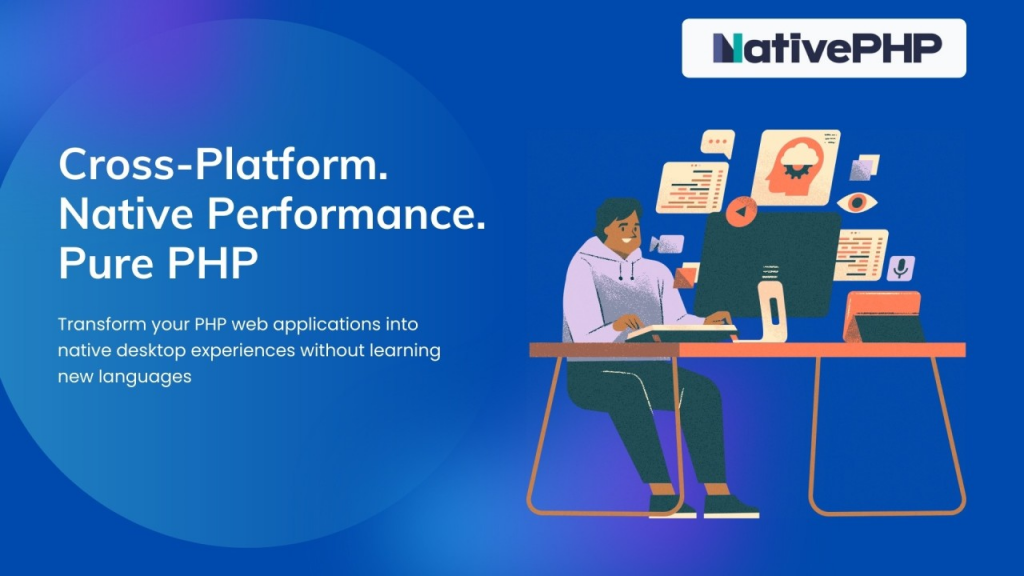 NativePHP

Cross-Platform.
Native Performance.
Pure PHP

Transform your PHP web applications into native desktop experiences without learning new languages